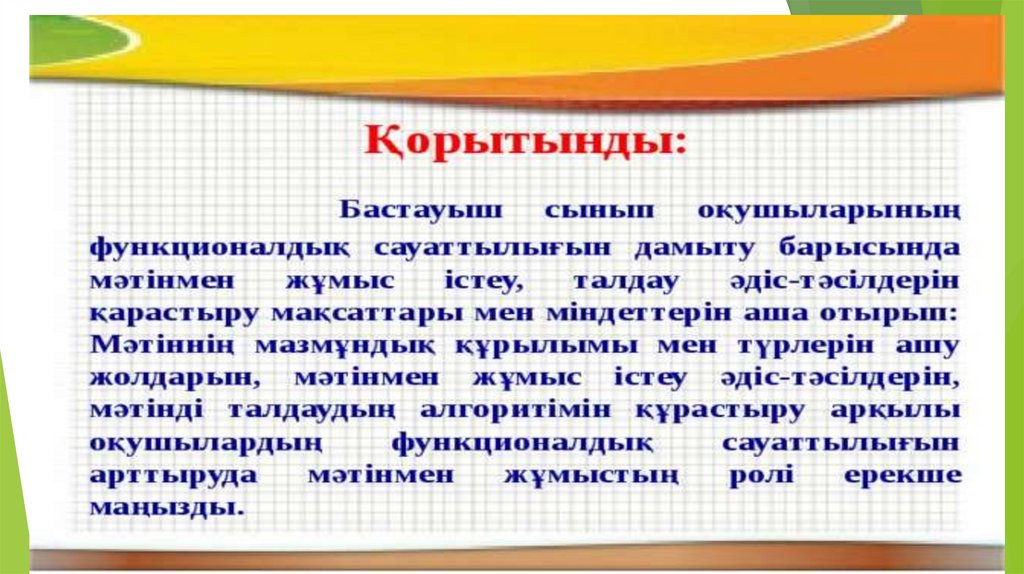 Қорытынды:

Бастауыш сынып оқушыларының функционалдық сауаттылығын дамыту барысында мәтінмен жұмыс істеу, талдау әдіс-тәсілдерін қарастыру мақсаттары мен міндеттерін аша отырып: Мәтіннің мазмұндық құрылымы мен түрлерін ашу жолдарын, мәтінмен жұмыс істеу әдіс-тәсілдерін, мәтінді талдаудың алгоритімін құрастыру арқылы оқушылардың функционалдық сауаттылығын арттыруда мәтінмен жұмыстың ролі ерекше маңызды.